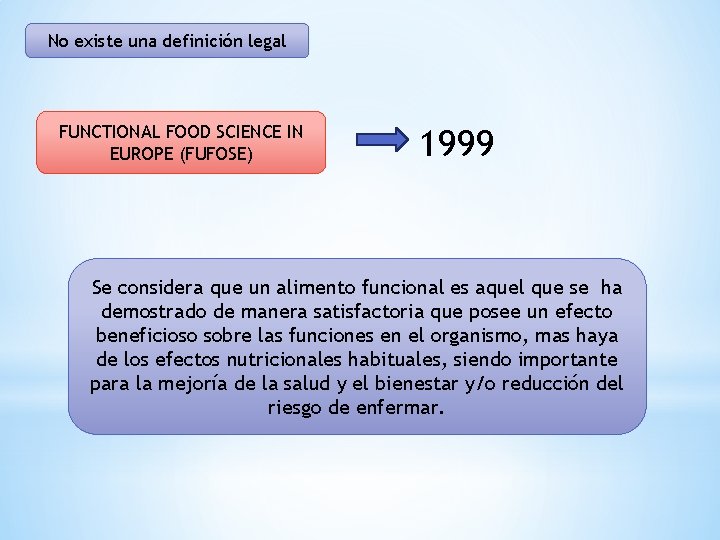 No existe una definición legal

FUNCTIONAL FOOD SCIENCE IN EUROPE (FUFOSE)

1999

Se considera que un alimento funcional es aquel que se ha demostrado de manera satisfactoria que posee un efecto beneficioso sobre las funciones en el organismo, mas haya de los efectos nutricionales habituales, siendo importante para la mejoría de la salud y el bienestar y/o reducción del riesgo de enfermar.